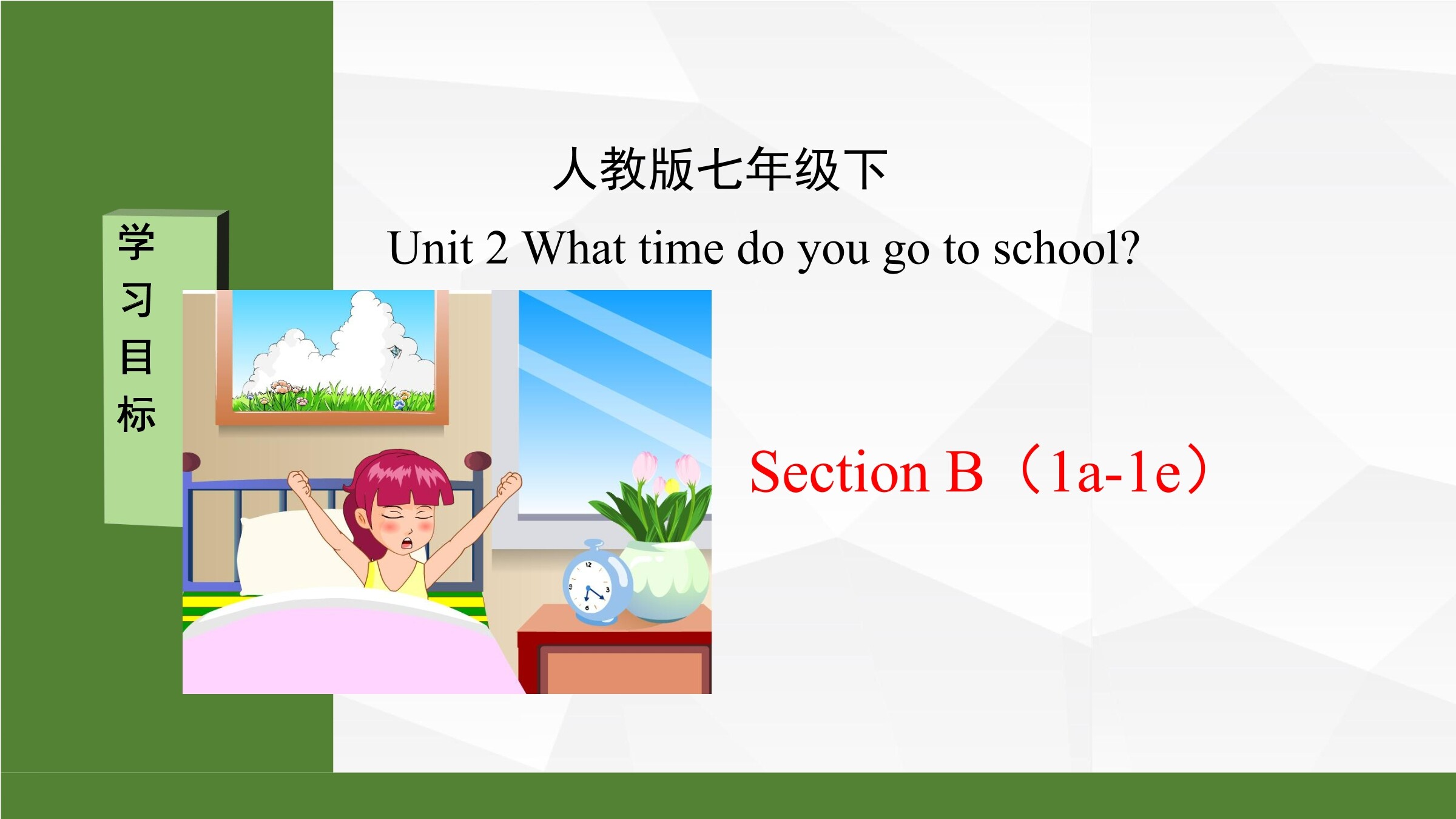 学习目标

人教版七年级下

Unit 2 What time do you go to school?

Section B（1a-1e）